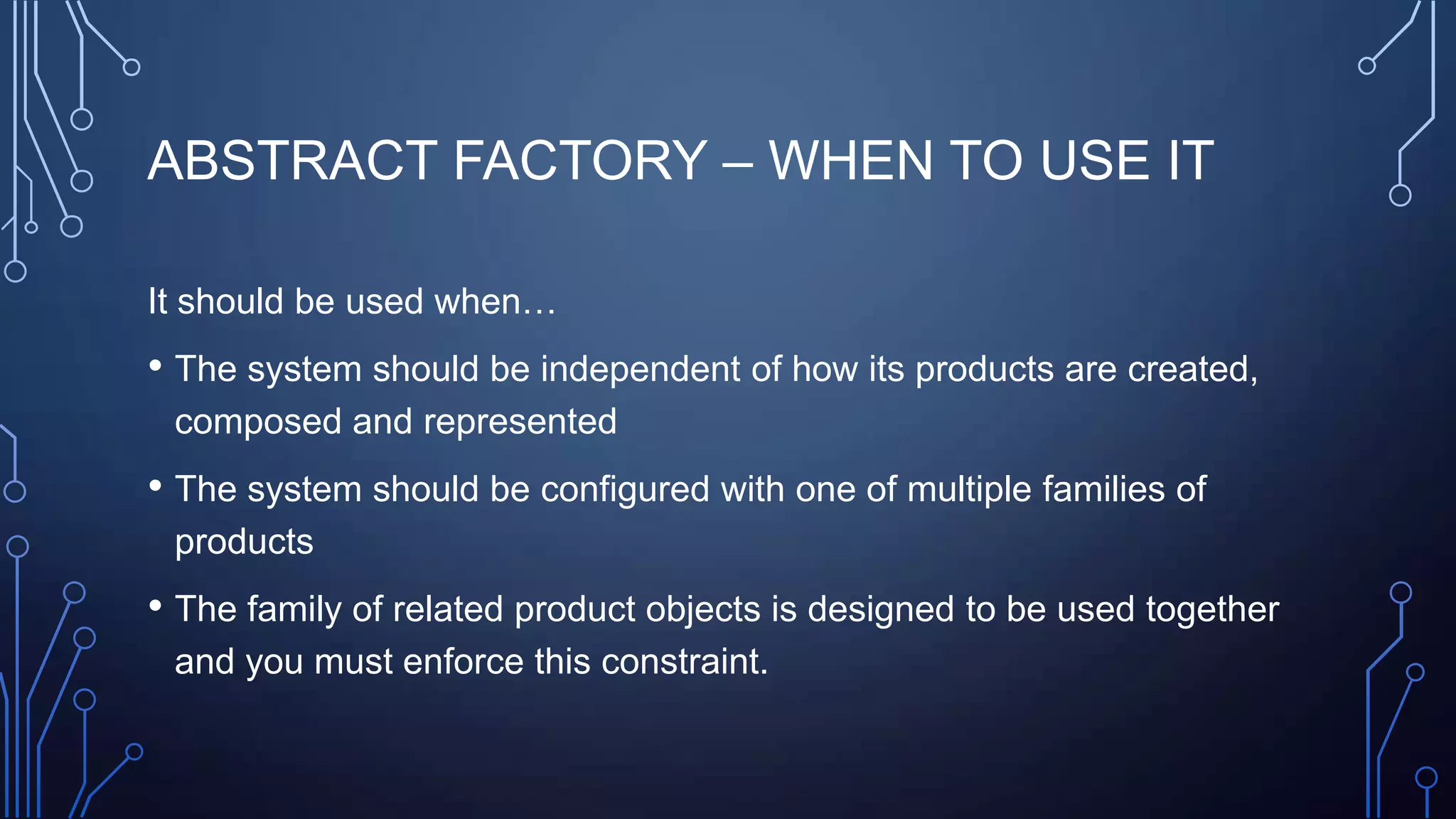 ABSTRACT FACTORY – WHEN TO USE IT

It should be used when…

• The system should be independent of how its products are created, composed and represented

• The system should be configured with one of multiple families of products

• The family of related product objects is designed to be used together and you must enforce this constraint.